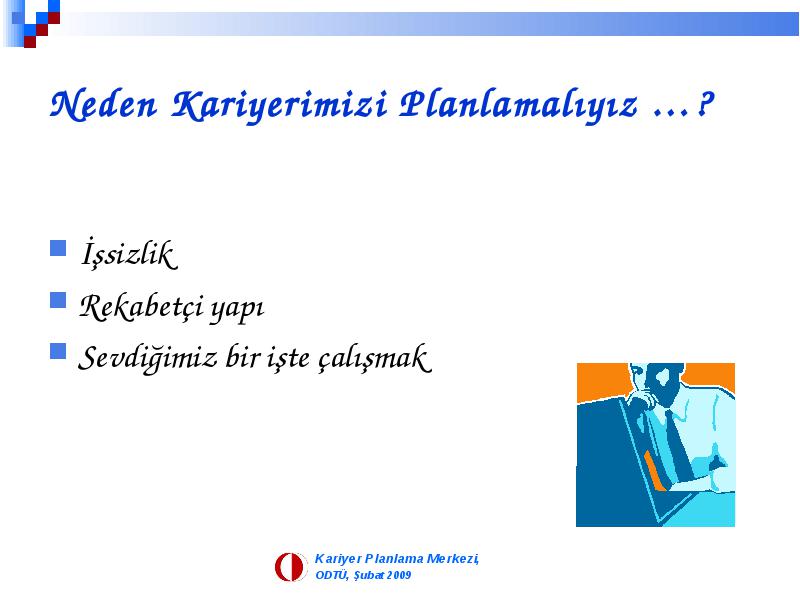 Neden Kariyerimizi Planlamalıyız …?

İşsizlik
Rekabetçi yapı
Sevdiğimiz bir işte çalışmak

Kariyer Planlama Merkezi,
ODTÜ, Şubat 2009